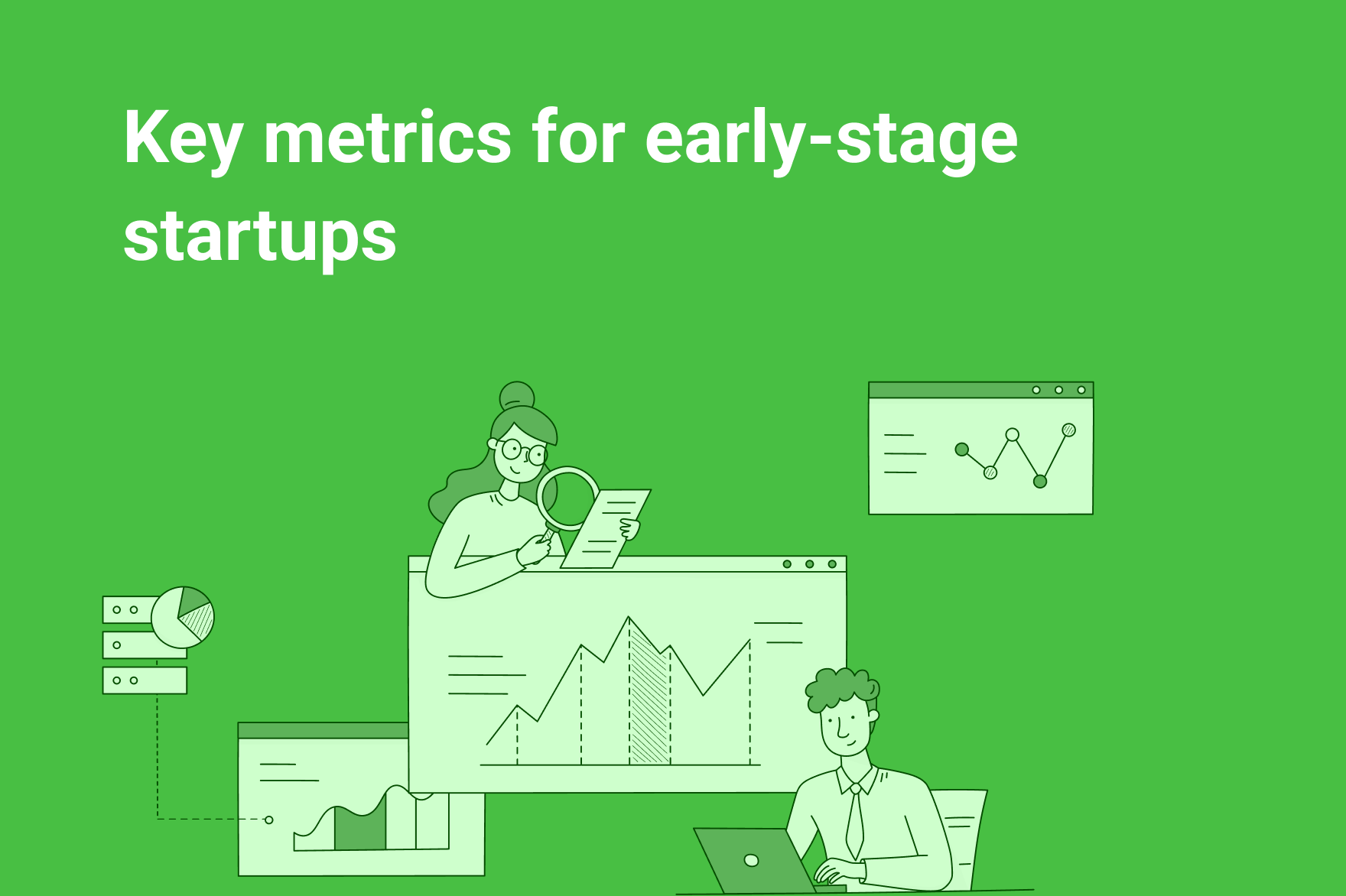 Key metrics for early-stage startups